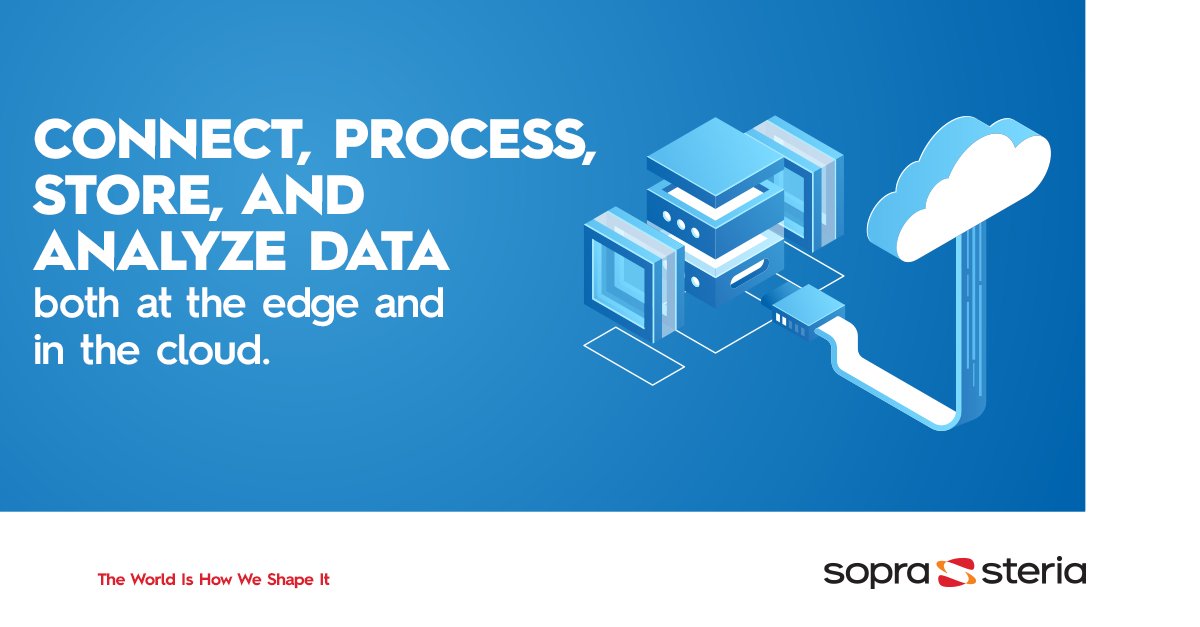 CONNECT, PROCESS, STORE, AND ANALYZE DATA
both at the edge and in the cloud.

The World Is How We Shape It

sopra steria